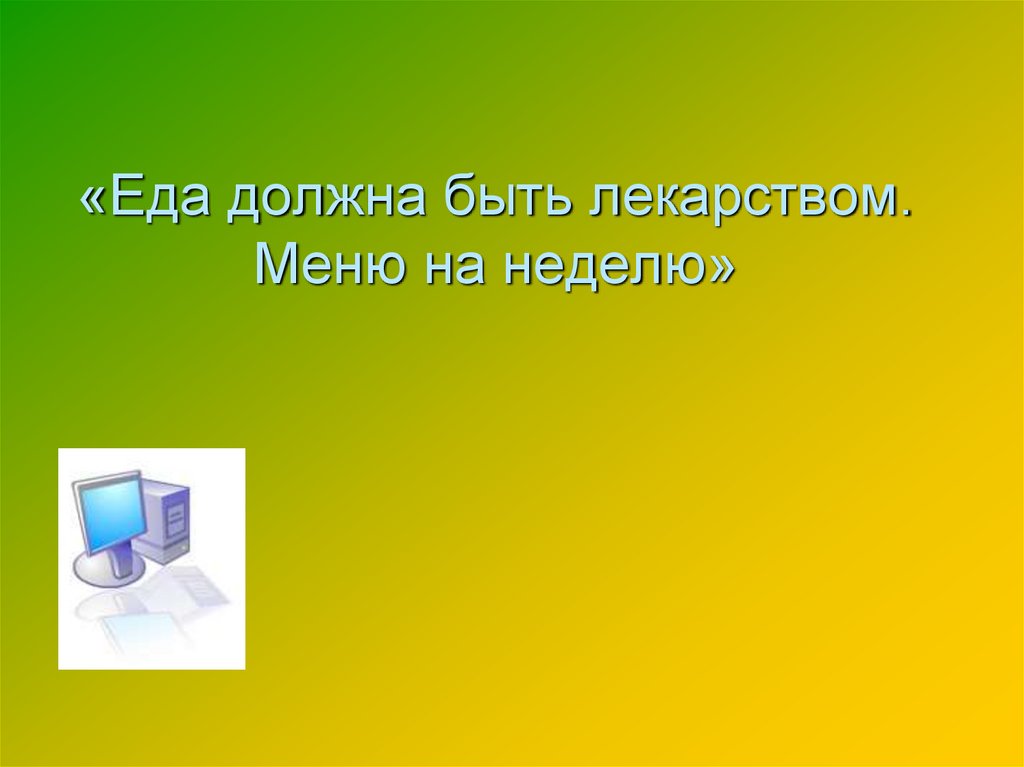 «Еда должна быть лекарством. Меню на неделю»